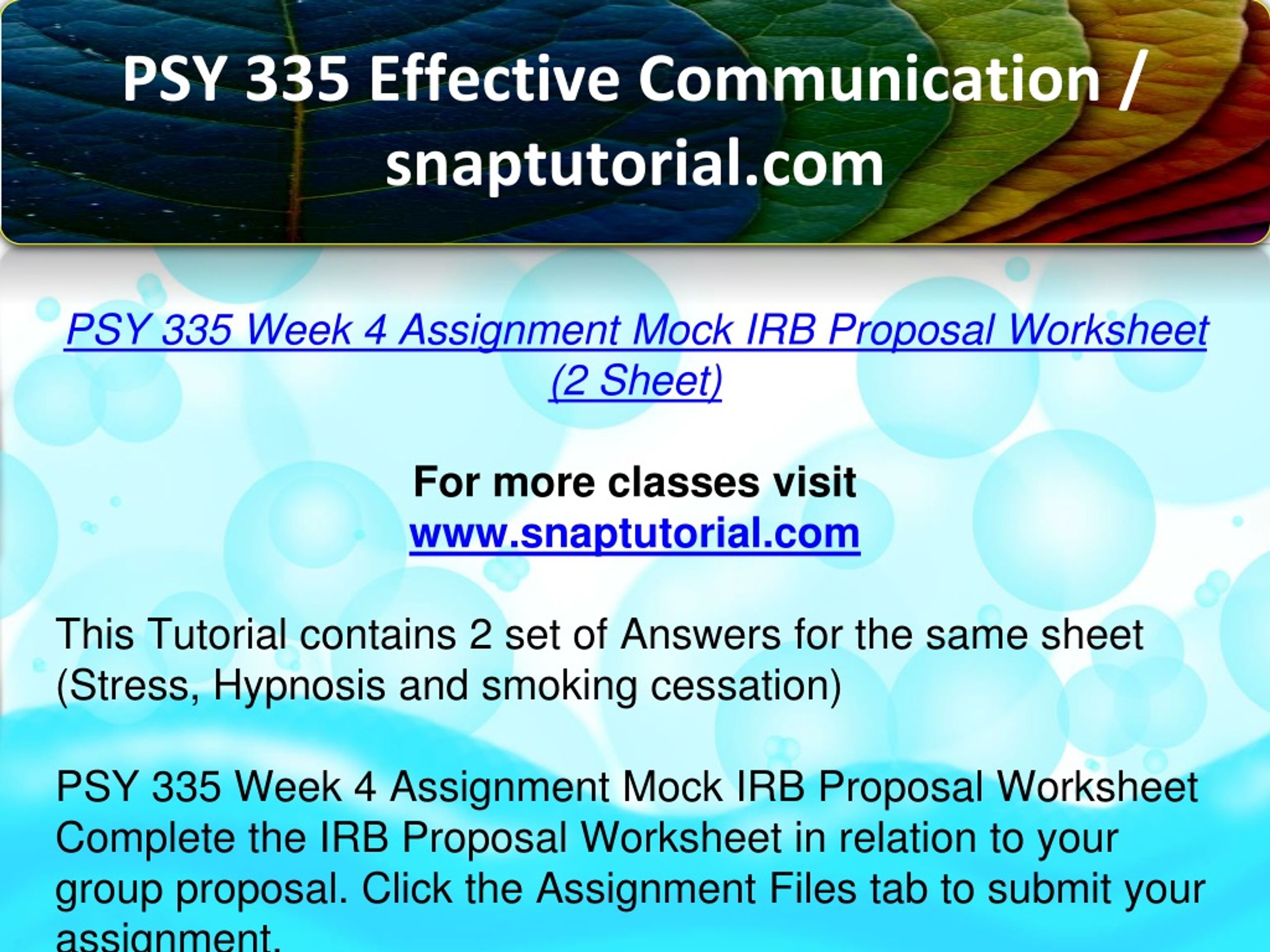 PSY 335 Effective Communication / snaptutorial.com

PSY 335 Week 4 Assignment Mock IRB Proposal Worksheet (2 Sheet)

For more classes visit
www.snaptutorial.com

This Tutorial contains 2 set of Answers for the same sheet (Stress, Hypnosis and smoking cessation)

PSY 335 Week 4 Assignment Mock IRB Proposal Worksheet
Complete the IRB Proposal Worksheet in relation to your group proposal. Click the Assignment Files tab to submit your assignment.